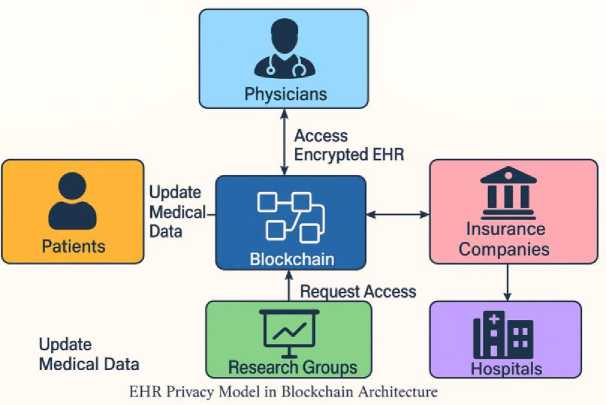 Physicians

Access Encrypted EHR

Patients

Update Medical Data

Blockchain

Insurance Companies

Request Access

Research Groups

Hospitals

Update Medical Data

EHR Privacy Model in Blockchain Architecture